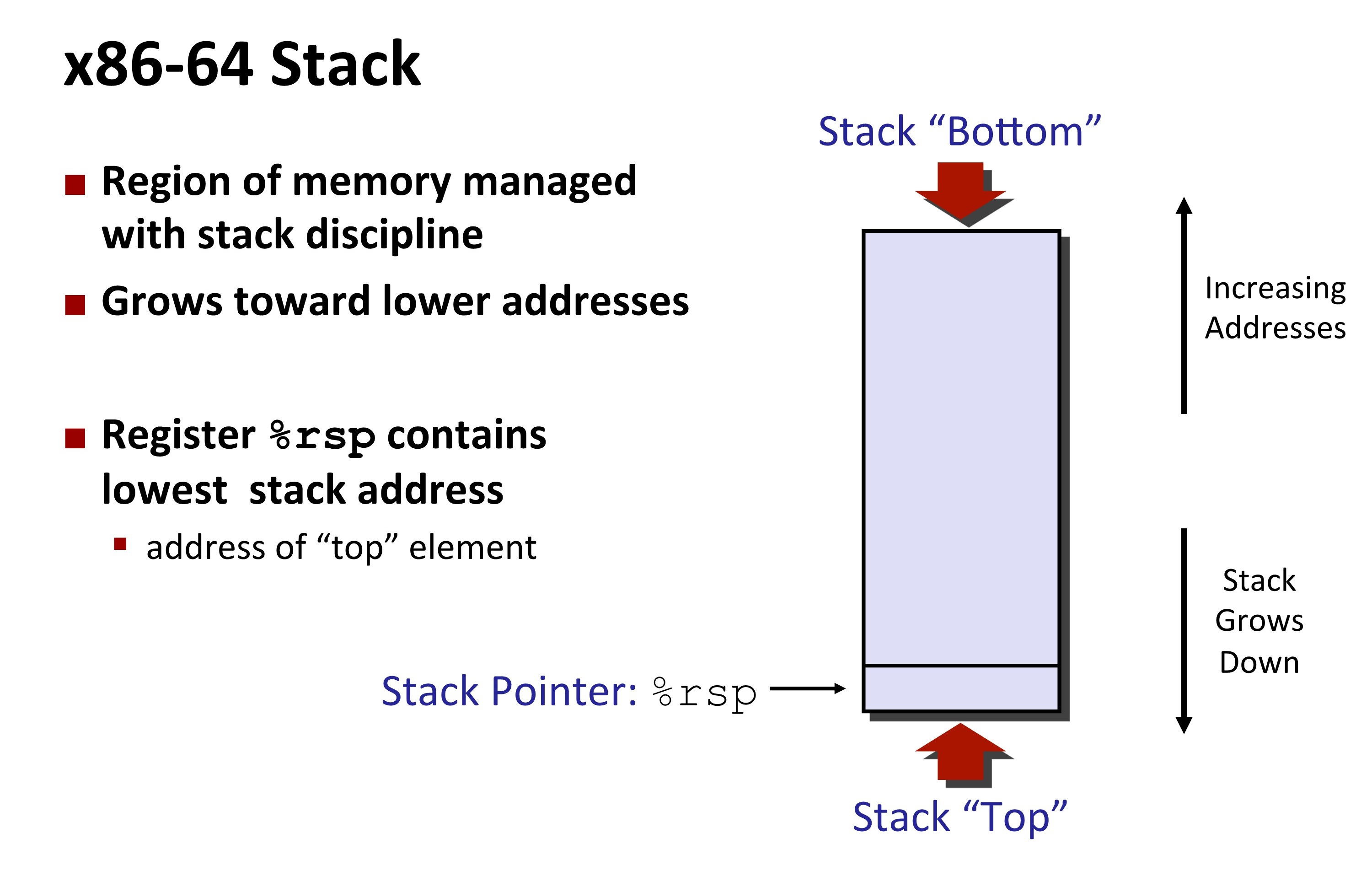 x86-64 Stack

Region of memory managed with stack discipline

Grows toward lower addresses

Register %rsp contains lowest  stack address

address of “top” element

Stack “Bottom”

Increasing Addresses

Stack Grows Down

Stack Pointer: %rsp

Stack “Top”